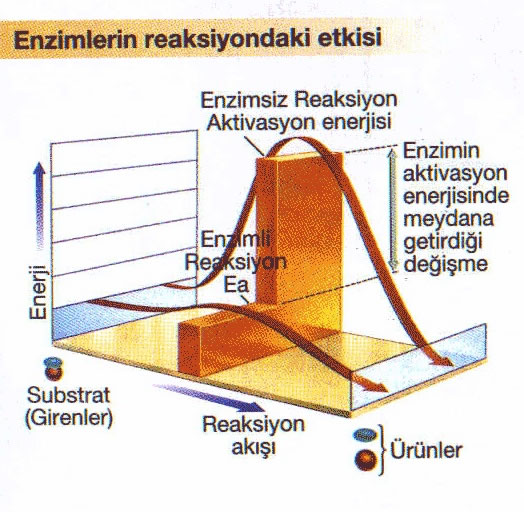 Enzimlerin reaksiyondaki etkisi

Enzimsiz Reaksiyon Aktivasyon enerjisi

Enzimin aktivasyon enerjisinde meydana getirdiği değişme

Enzimli Reaksiyon Ea

Enerji

Substrat (Girenler)

Reaksiyon akışı

Ürünler